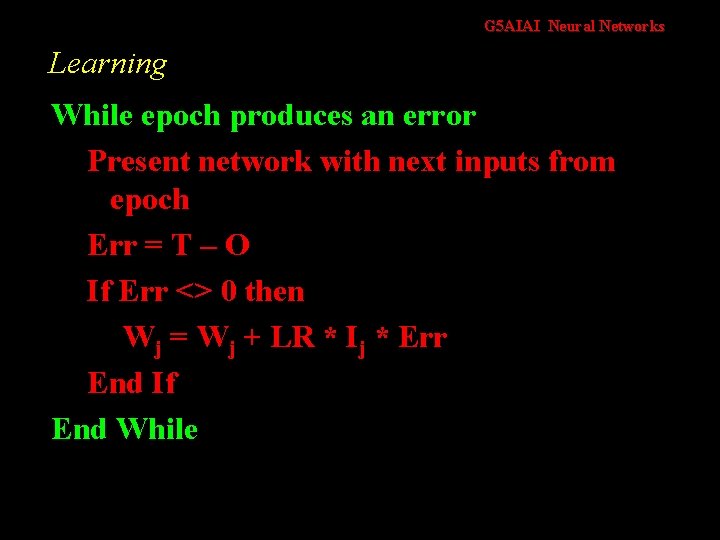 G5AIAI Neural Networks

Learning

While epoch produces an error

Present network with next inputs from epoch

Err = T – O

If Err <> 0 then

$W_j = W_j + LR * I_j * Err$

End If

End While